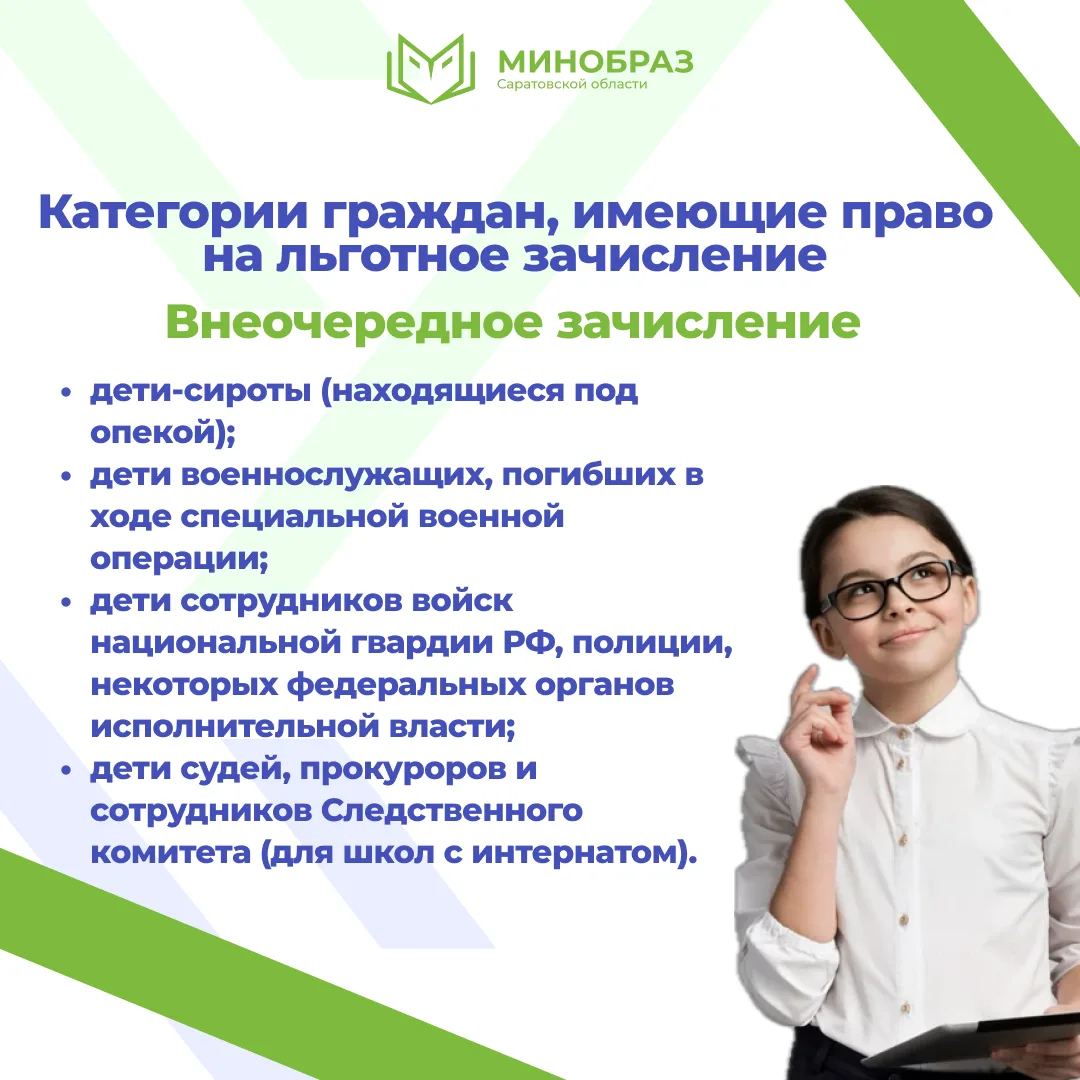 МИНОБРАЗ
Саратовской области

Категории граждан, имеющие право на льготное зачисление

Внеочередное зачисление

• дети-сироты (находящиеся под опекой);
• дети военнослужащих, погибших в ходе специальной военной операции;
• дети сотрудников войск национальной гвардии РФ, полиции, некоторых федеральных органов исполнительной власти;
• дети судей, прокуроров и сотрудников Следственного комитета (для школ с интернатом).